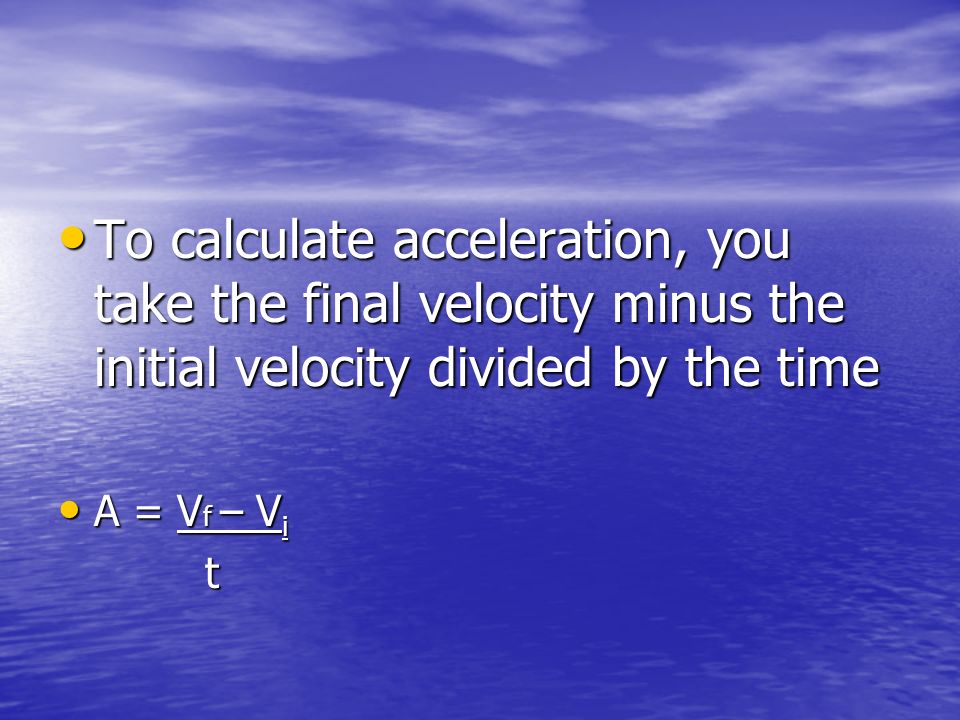 • To calculate acceleration, you take the final velocity minus the initial velocity divided by the time

• $A = \frac{V_f - V_i}{t}$